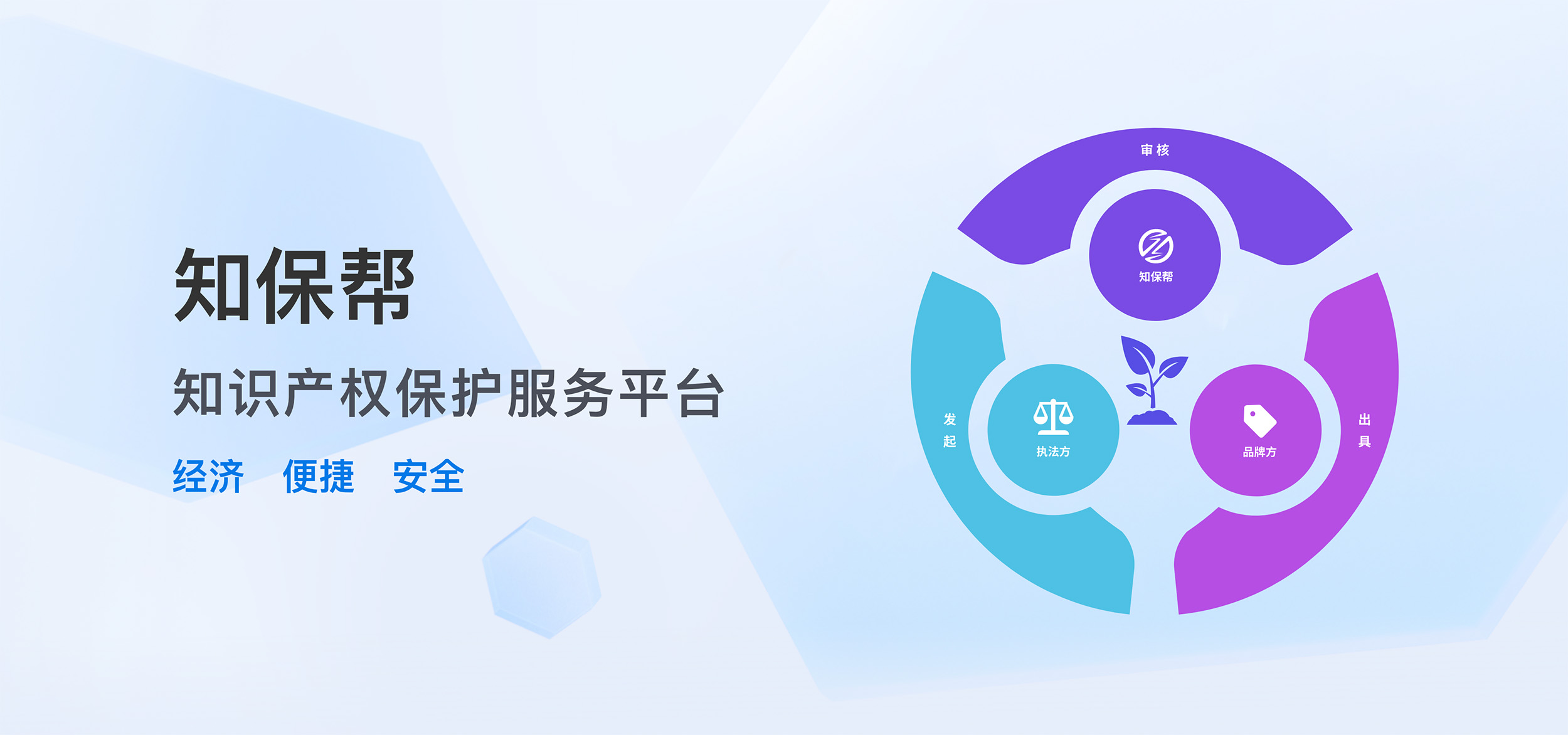 知保帮

知识产权保护服务平台

经济 便捷 安全

审核

知保帮

发起

执法方

品牌方

出具